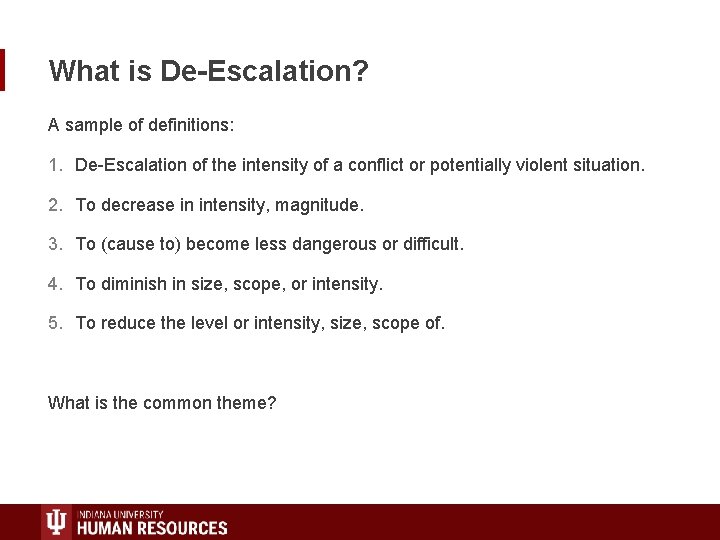 What is De-Escalation?

A sample of definitions:

1. De-Escalation of the intensity of a conflict or potentially violent situation.

2. To decrease in intensity, magnitude.

3. To (cause to) become less dangerous or difficult.

4. To diminish in size, scope, or intensity.

5. To reduce the level or intensity, size, scope of.

What is the common theme?

INDIANA UNIVERSITY
HUMAN RESOURCES